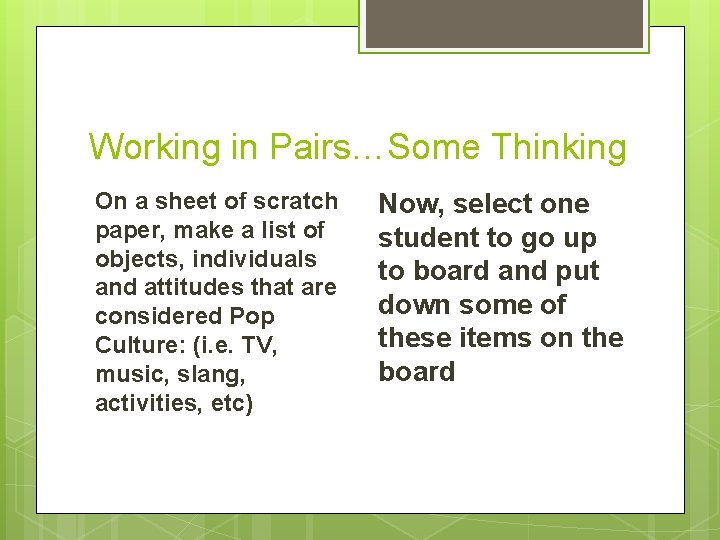 Working in Pairs…Some Thinking

On a sheet of scratch paper, make a list of objects, individuals and attitudes that are considered Pop Culture: (i.e. TV, music, slang, activities, etc)

Now, select one student to go up to board and put down some of these items on the board